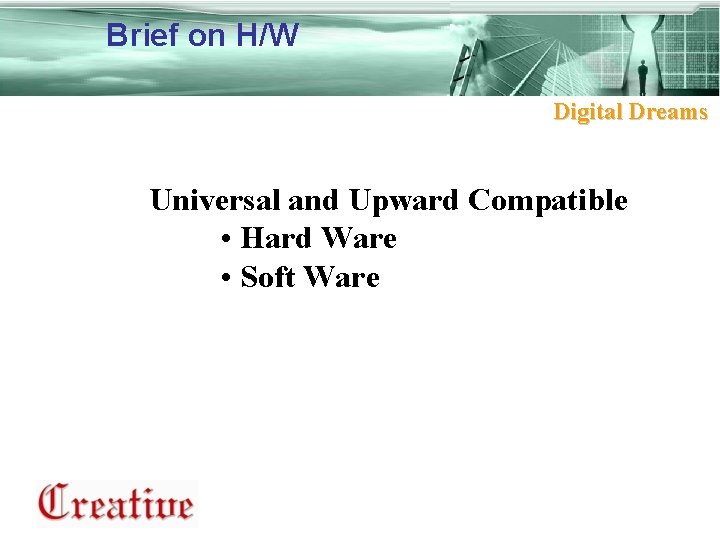 Brief on H/W

Digital Dreams

Universal and Upward Compatible
• Hard Ware
• Soft Ware

Creative